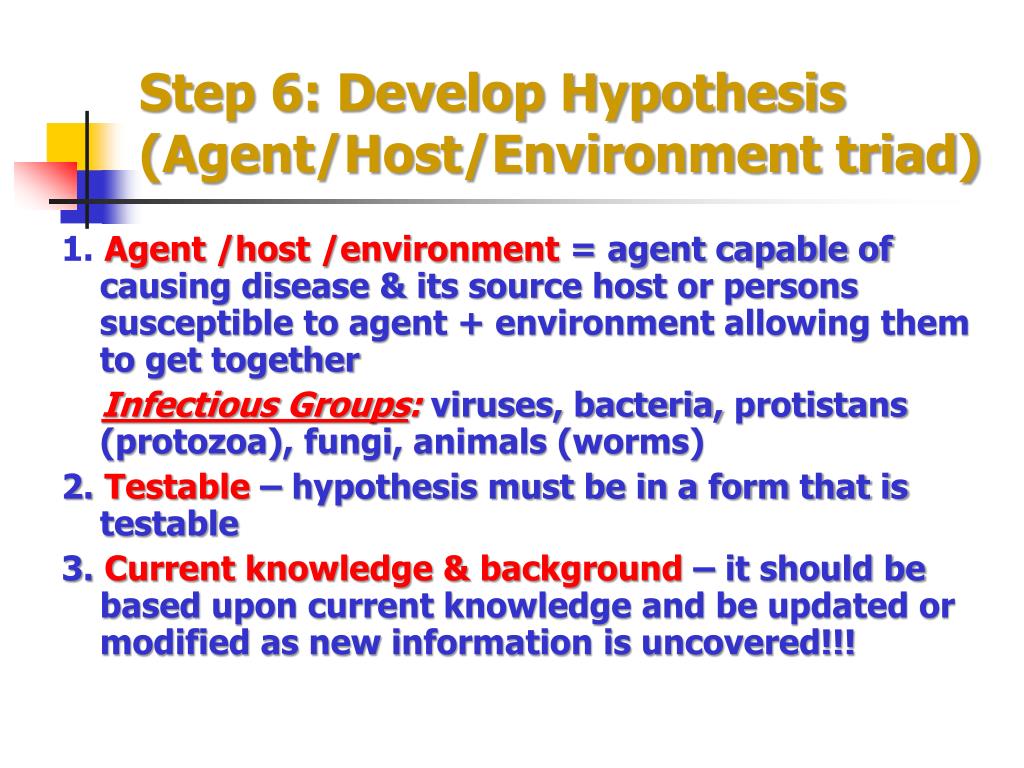 Step 6: Develop Hypothesis (Agent/Host/Environment triad)

1. Agent /host /environment = agent capable of causing disease & its source host or persons susceptible to agent + environment allowing them to get together

Infectious Groups: viruses, bacteria, protistans (protozoa), fungi, animals (worms)

2. Testable – hypothesis must be in a form that is testable

3. Current knowledge & background – it should be based upon current knowledge and be updated or modified as new information is uncovered!!!